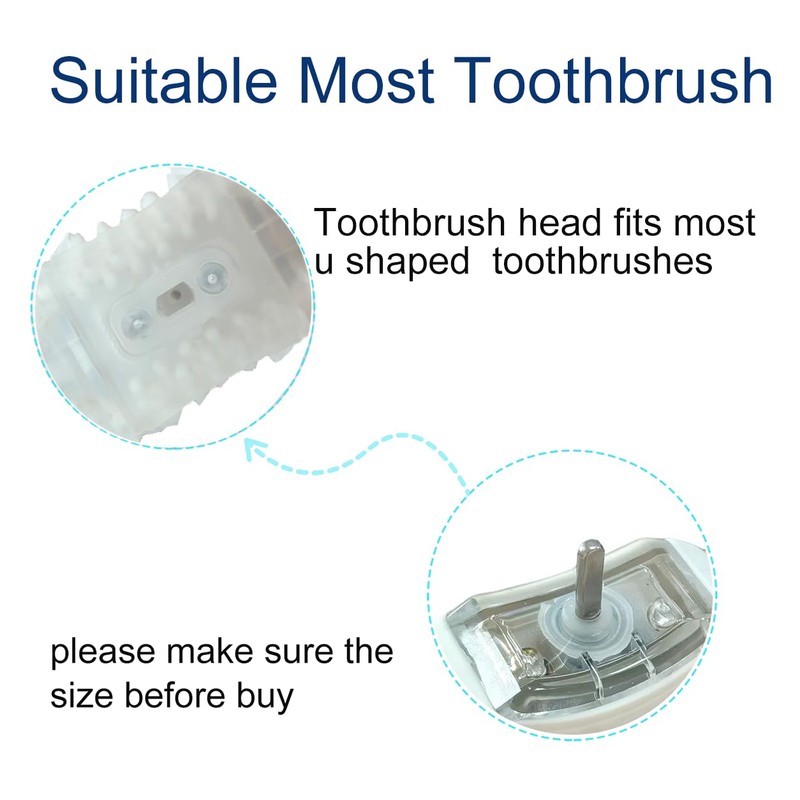 Suitable Most Toothbrush

Toothbrush head fits most u shaped toothbrushes

please make sure the size before buy